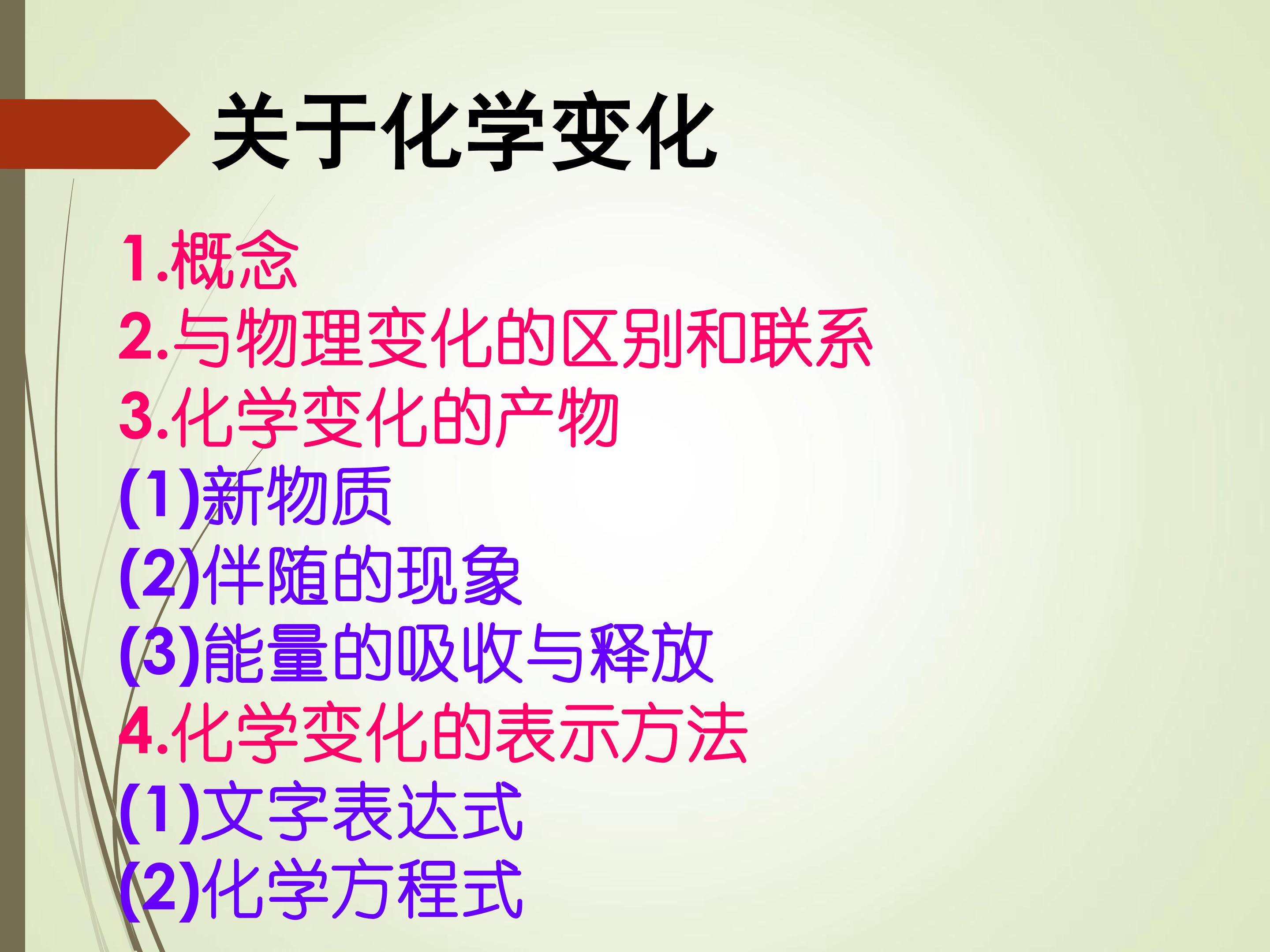 关于化学变化

1.概念
2.与物理变化的区别和联系
3.化学变化的产物
(1)新物质
(2)伴随的现象
(3)能量的吸收与释放
4.化学变化的表示方法
(1)文字表达式
(2)化学方程式